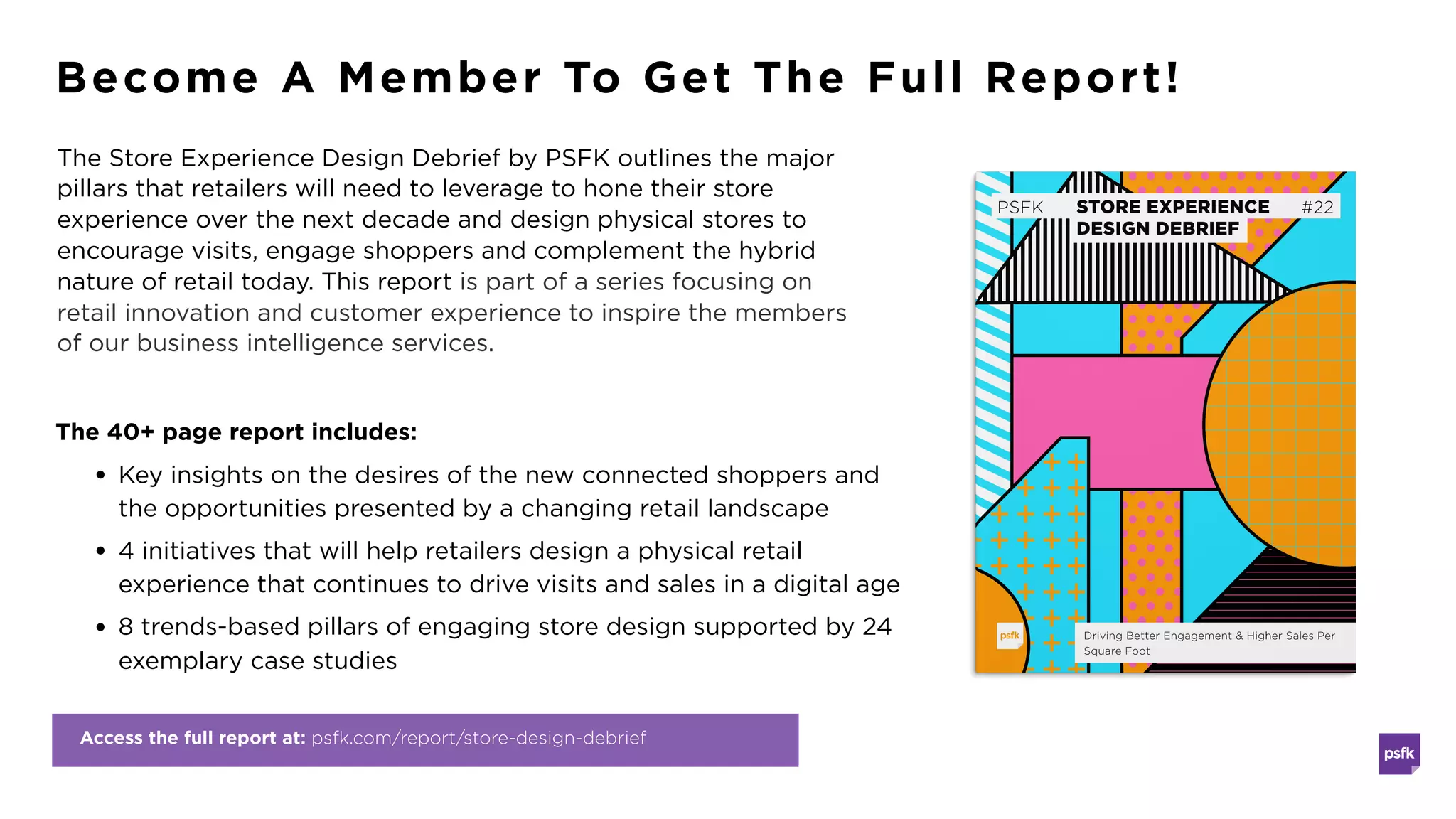 Become A Member To Get The Full Report!

The Store Experience Design Debrief by PSFK outlines the major pillars that retailers will need to leverage to hone their store experience over the next decade and design physical stores to encourage visits, engage shoppers and complement the hybrid nature of retail today. This report is part of a series focusing on retail innovation and customer experience to inspire the members of our business intelligence services.

The 40+ page report includes:

• Key insights on the desires of the new connected shoppers and the opportunities presented by a changing retail landscape
• 4 initiatives that will help retailers design a physical retail experience that continues to drive visits and sales in a digital age
• 8 trends-based pillars of engaging store design supported by 24 exemplary case studies

Access the full report at: psfk.com/report/store-design-debrief

PSFK STORE EXPERIENCE DESIGN DEBRIEF #22

psfk

Driving Better Engagement & Higher Sales Per Square Foot

psfk